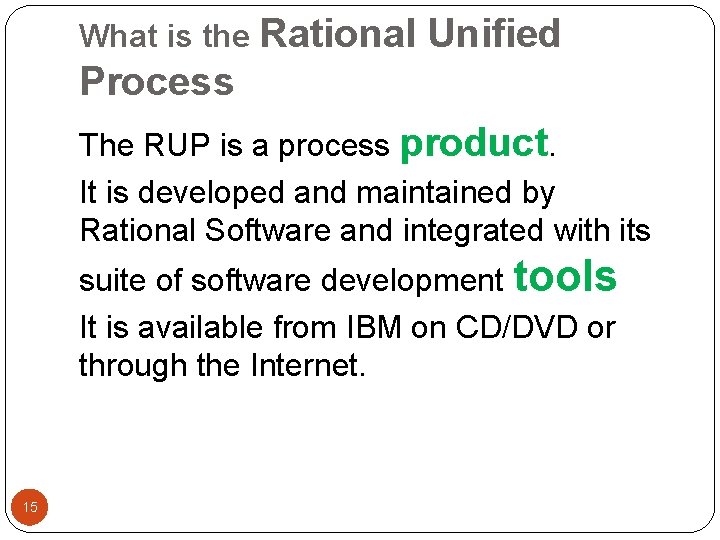 What is the Rational Unified Process

The RUP is a process product.

It is developed and maintained by Rational Software and integrated with its suite of software development tools

It is available from IBM on CD/DVD or through the Internet.

15